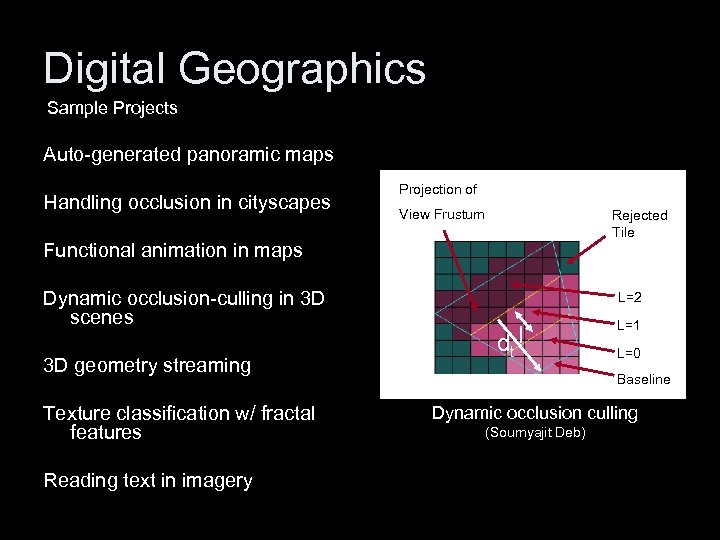 Digital Geographics
Sample Projects

Auto-generated panoramic maps

Handling occlusion in cityscapes

Functional animation in maps

Dynamic occlusion-culling in 3D scenes

3D geometry streaming

Texture classification w/ fractal features

Reading text in imagery

Projection of View Frustum

Rejected Tile

L=2

L=1

L=0

Baseline

$d_t$

Dynamic occlusion culling
(Soumyajit Deb)